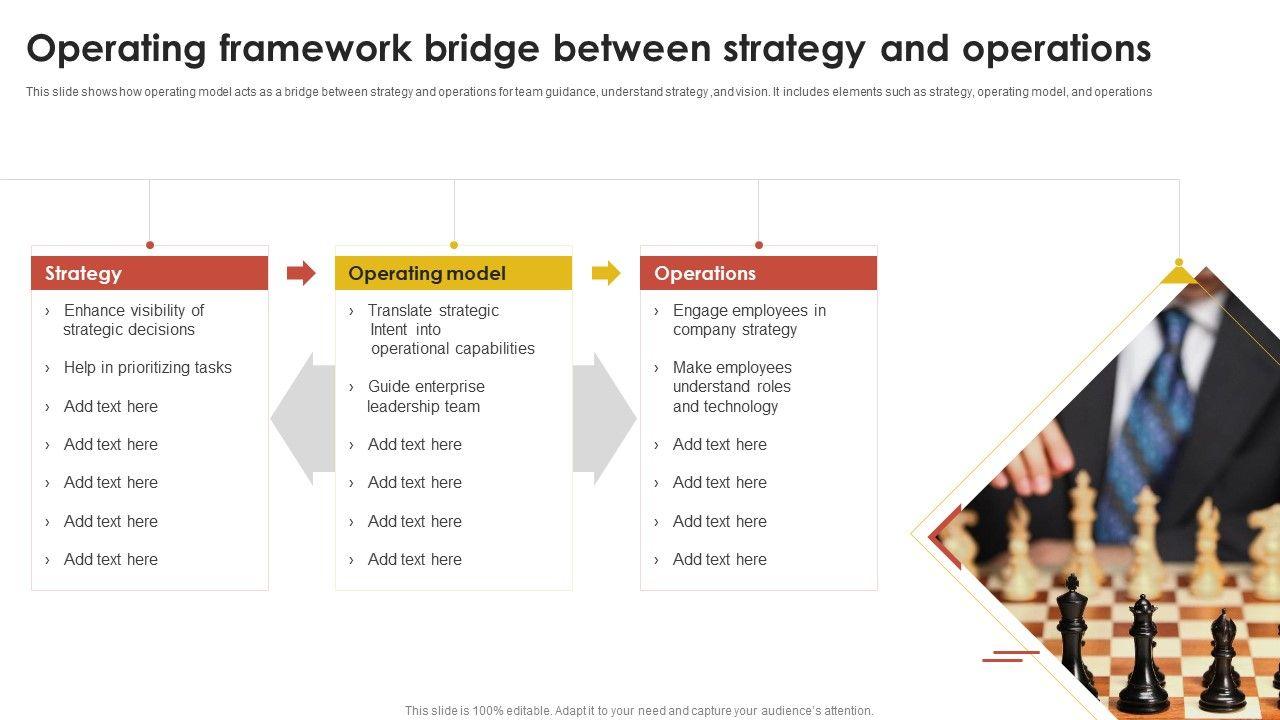 Operating framework bridge between strategy and operations

This slide shows how operating model acts as a bridge between strategy and operations for team guidance, understand strategy ,and vision. It includes elements such as strategy, operating model, and operations

Strategy

› Enhance visibility of strategic decisions
› Help in prioritizing tasks
› Add text here
› Add text here
› Add text here
› Add text here
› Add text here

Operating model

› Translate strategic Intent into operational capabilities
› Guide enterprise leadership team
› Add text here
› Add text here
› Add text here
› Add text here

Operations

› Engage employees in company strategy
› Make employees understand roles and technology
› Add text here
› Add text here
› Add text here
› Add text here

This slide is 100% editable. Adapt it to your need and capture your audience's attention.